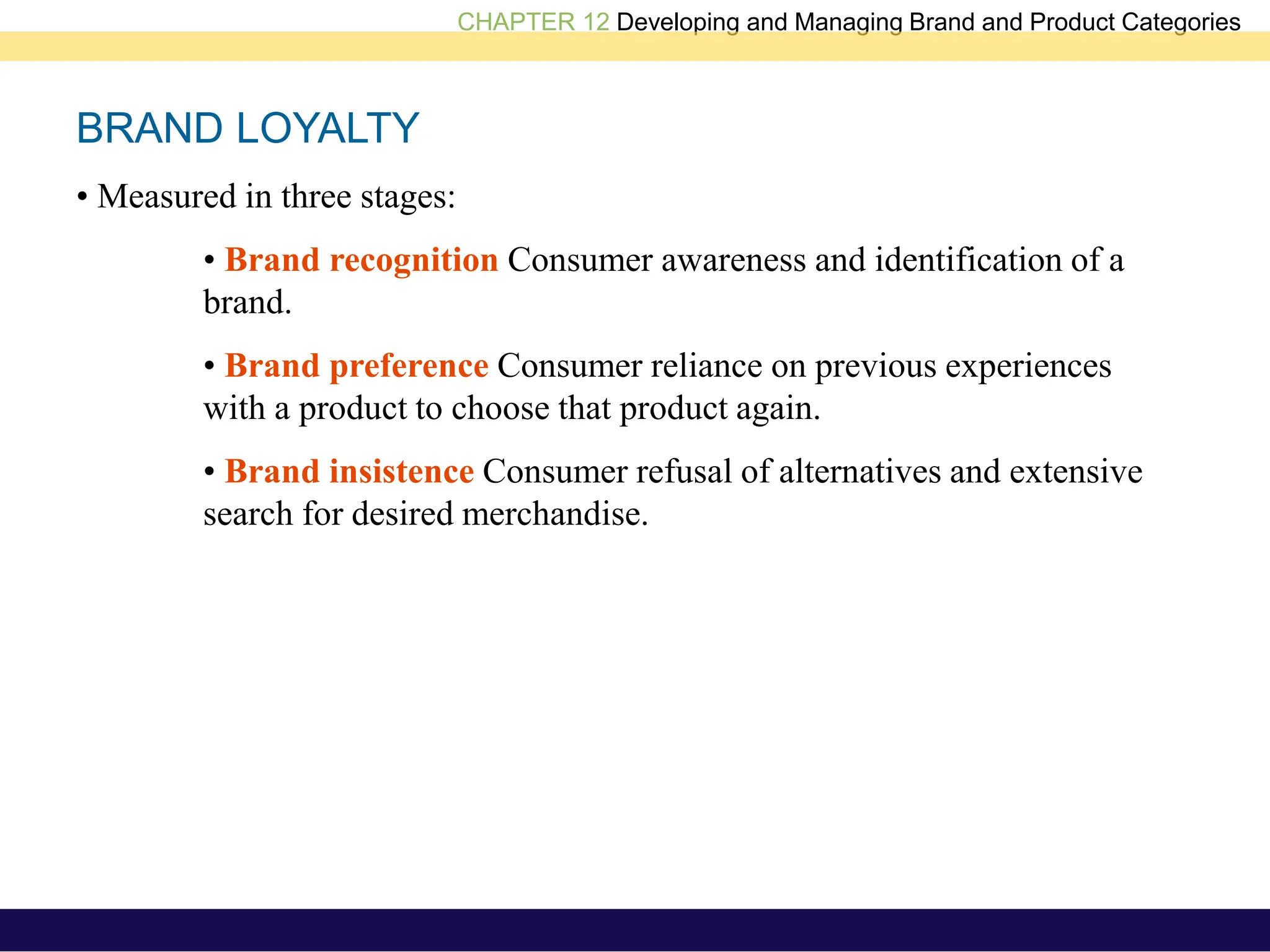 CHAPTER 12 Developing and Managing Brand and Product Categories

BRAND LOYALTY

• Measured in three stages:

• Brand recognition Consumer awareness and identification of a brand.

• Brand preference Consumer reliance on previous experiences with a product to choose that product again.

• Brand insistence Consumer refusal of alternatives and extensive search for desired merchandise.